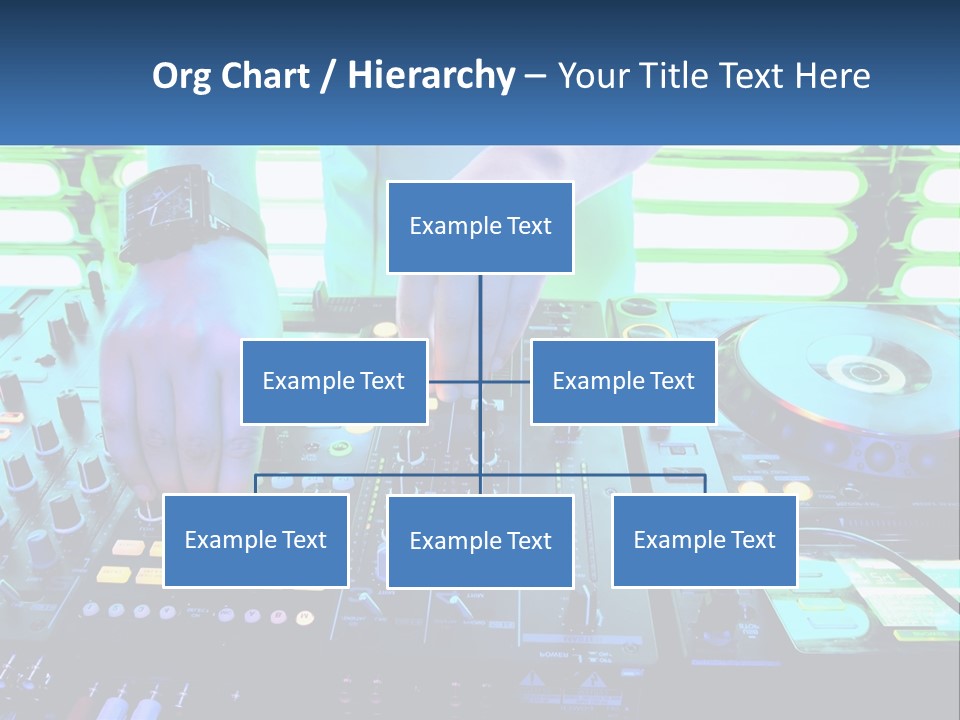 Org Chart / Hierarchy – Your Title Text Here

Example Text

Example Text

Example Text

Example Text

Example Text

Example Text